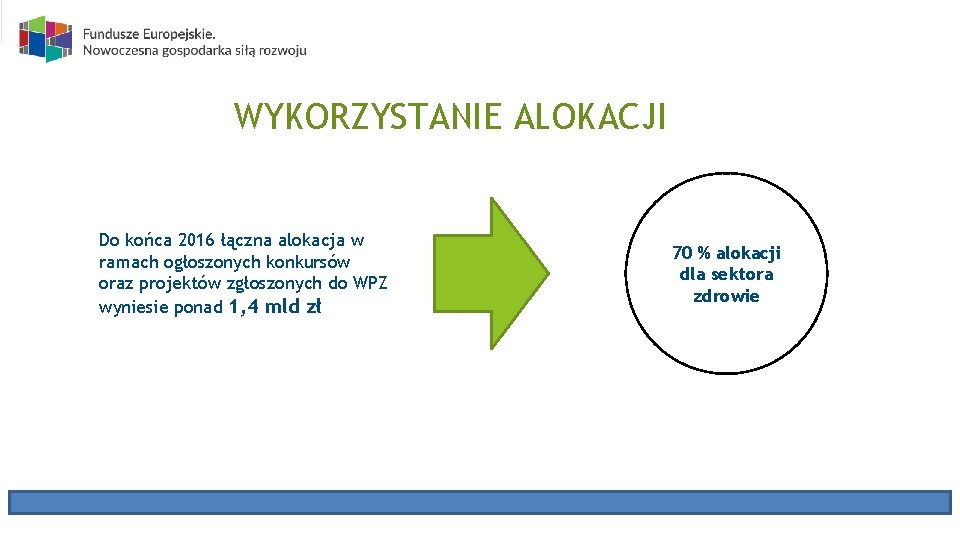 Fundusze Europejskie.
Nowoczesna gospodarka siłą rozwoju

WYKORZYSTANIE ALOKACJI

Do końca 2016 łączna alokacja w ramach ogłoszonych konkursów oraz projektów zgłoszonych do WPZ wyniesie ponad 1,4 mld zł

70 % alokacji dla sektora zdrowie